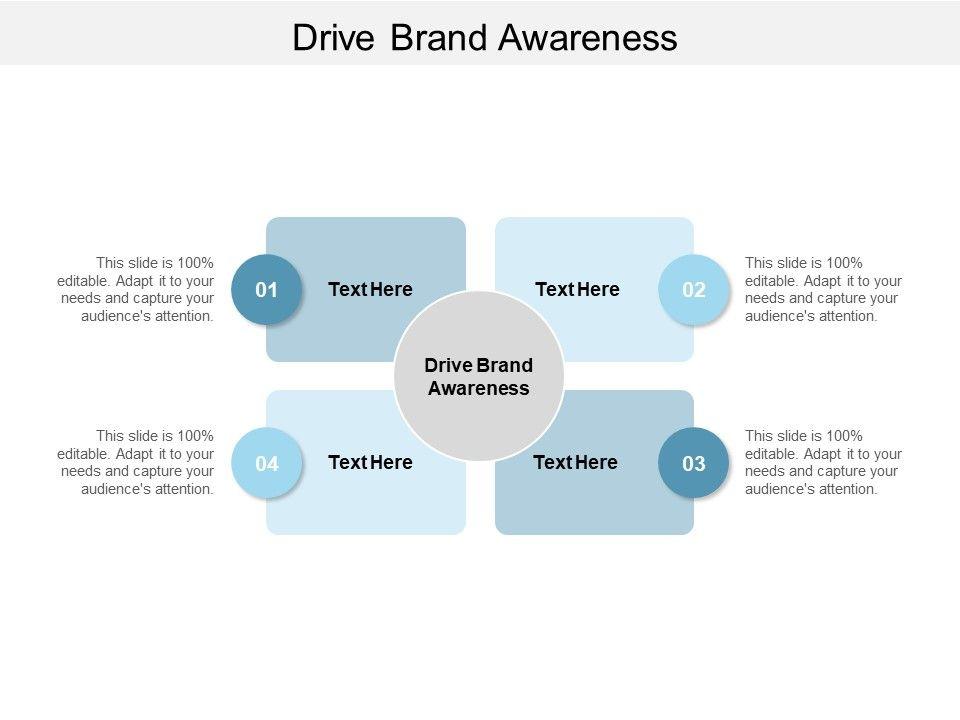 Drive Brand Awareness

This slide is 100% editable. Adapt it to your needs and capture your audience's attention.

01

Text Here

Text Here

02

This slide is 100% editable. Adapt it to your needs and capture your audience's attention.

Drive Brand Awareness

This slide is 100% editable. Adapt it to your needs and capture your audience's attention.

04

Text Here

Text Here

03

This slide is 100% editable. Adapt it to your needs and capture your audience's attention.